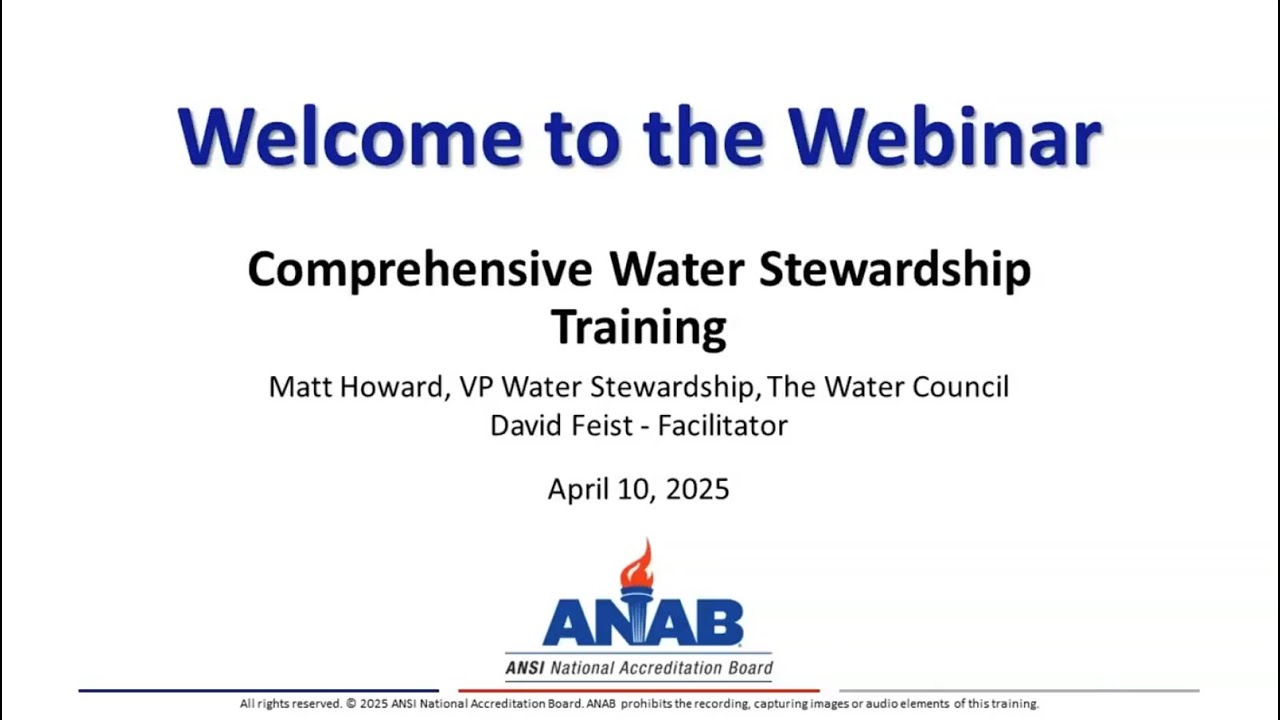 Welcome to the Webinar

Comprehensive Water Stewardship Training

Matt Howard, VP Water Stewardship, The Water Council
David Feist - Facilitator

April 10, 2025

ANAB
ANSI National Accreditation Board

All rights reserved. © 2025 ANSI National Accreditation Board. ANAB prohibits the recording, capturing images or audio elements of this training.